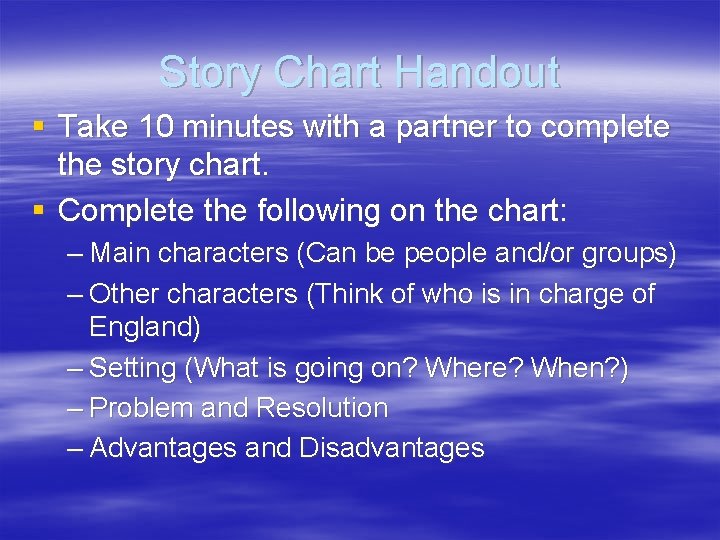 Story Chart Handout

▪ Take 10 minutes with a partner to complete the story chart.
▪ Complete the following on the chart:
– Main characters (Can be people and/or groups)
– Other characters (Think of who is in charge of England)
– Setting (What is going on? Where? When?)
– Problem and Resolution
– Advantages and Disadvantages